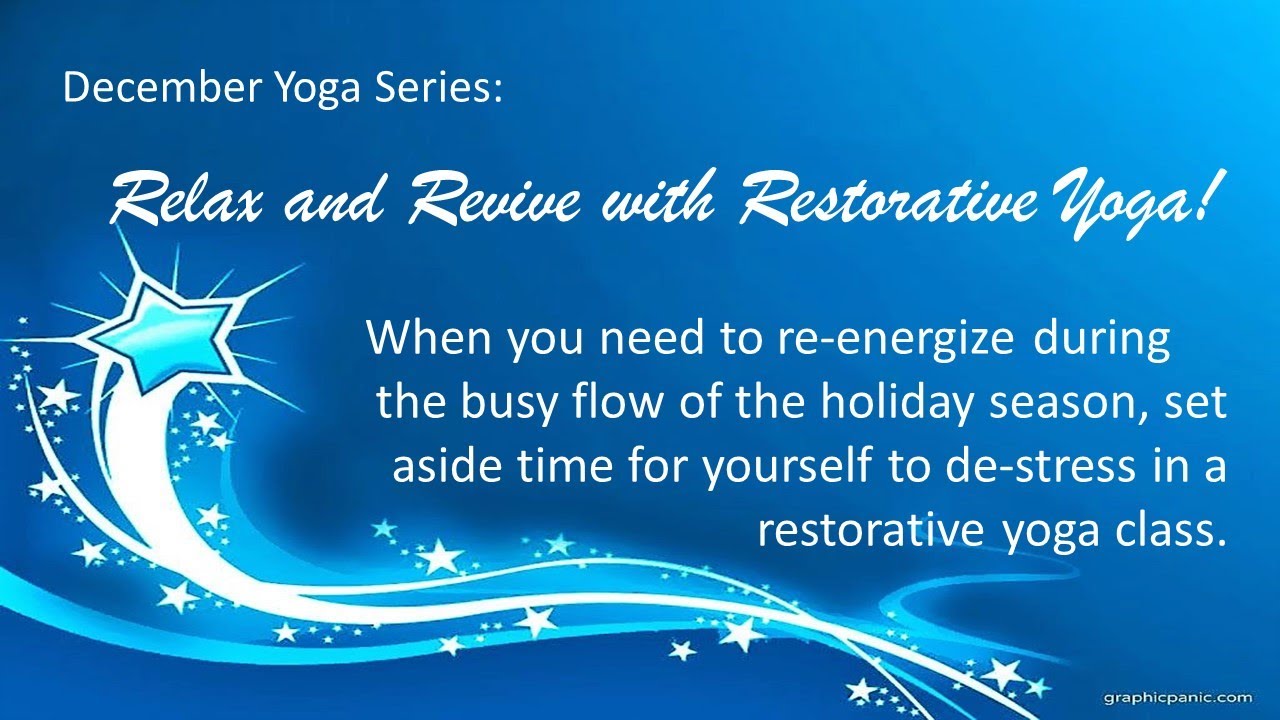 December Yoga Series:

Relax and Revive with Restorative Yoga!

When you need to re-energize during the busy flow of the holiday season, set aside time for yourself to de-stress in a restorative yoga class.

graphicpanic.com